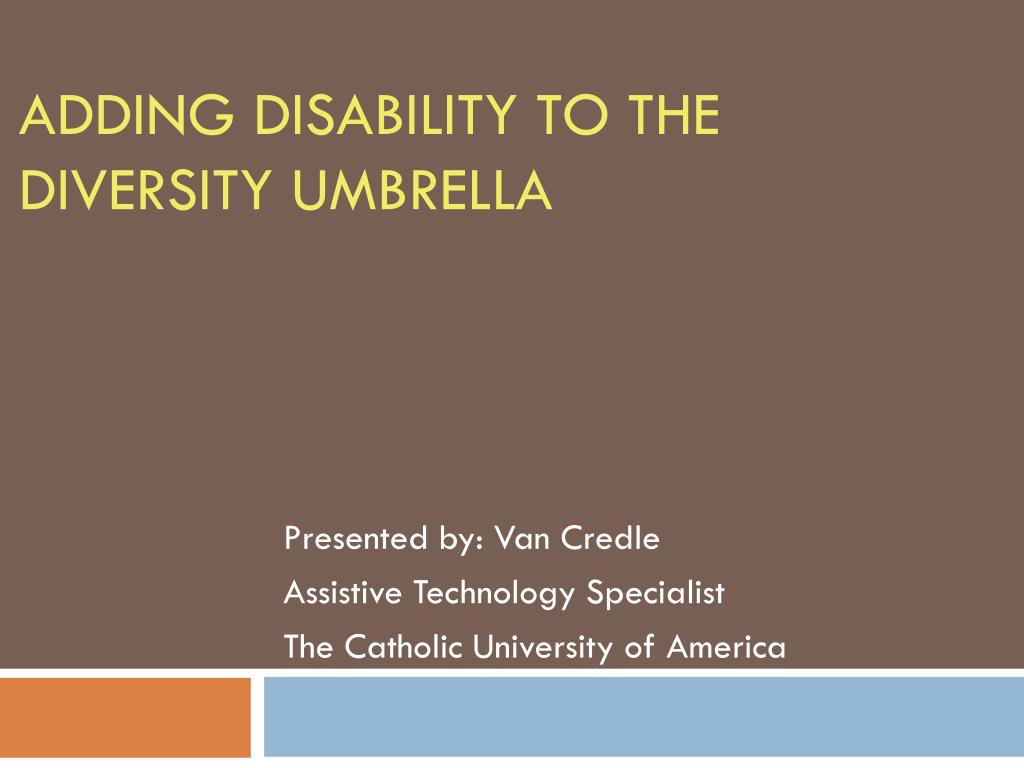 ADDING DISABILITY TO THE DIVERSITY UMBRELLA

Presented by: Van Credle
Assistive Technology Specialist
The Catholic University of America